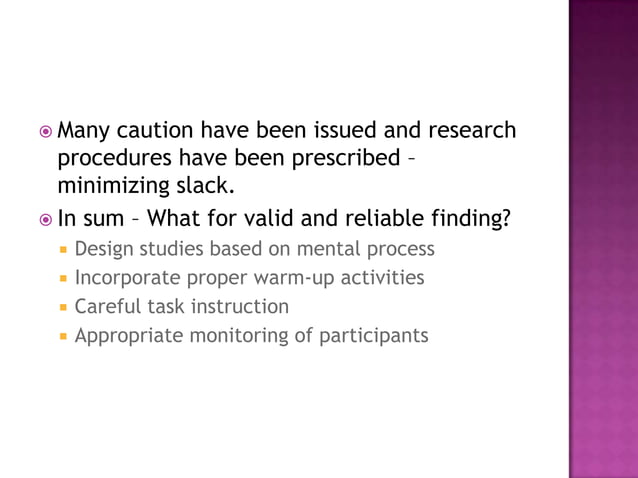 Many caution have been issued and research procedures have been prescribed – minimizing slack.

In sum – What for valid and reliable finding?

Design studies based on mental process

Incorporate proper warm-up activities

Careful task instruction

Appropriate monitoring of participants